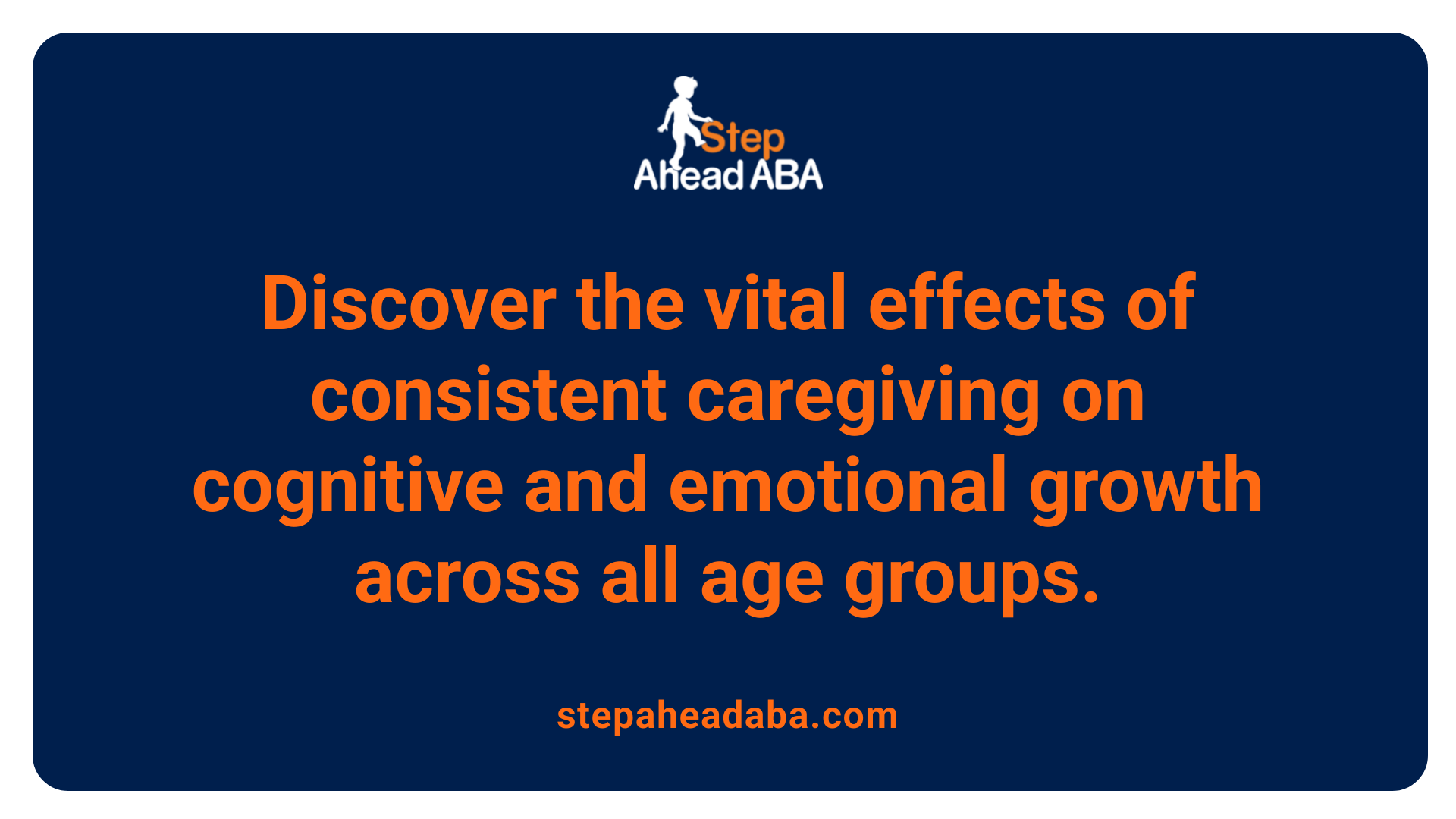 Step
Ahead ABA

Discover the vital effects of consistent caregiving on cognitive and emotional growth across all age groups.

stepaheadaba.com